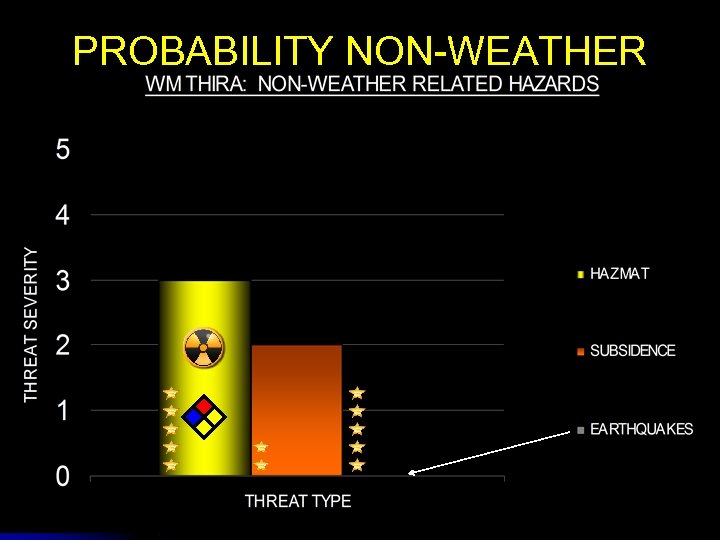 PROBABILITY NON-WEATHER
WM THIRA: NON-WEATHER RELATED HAZARDS

5
4
3
2
1
0

THREAT SEVERITY

THREAT TYPE

HAZMAT
SUBSIDENCE
EARTHQUAKES